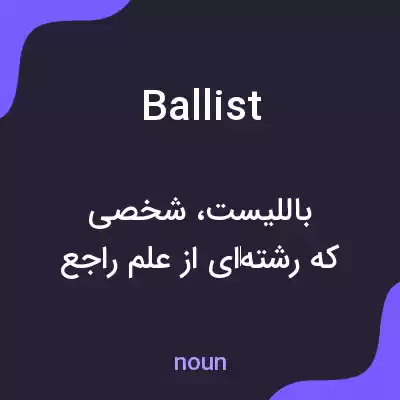 Ballist

باللیست، شخصی که رشته‌ای از علم راجع

noun